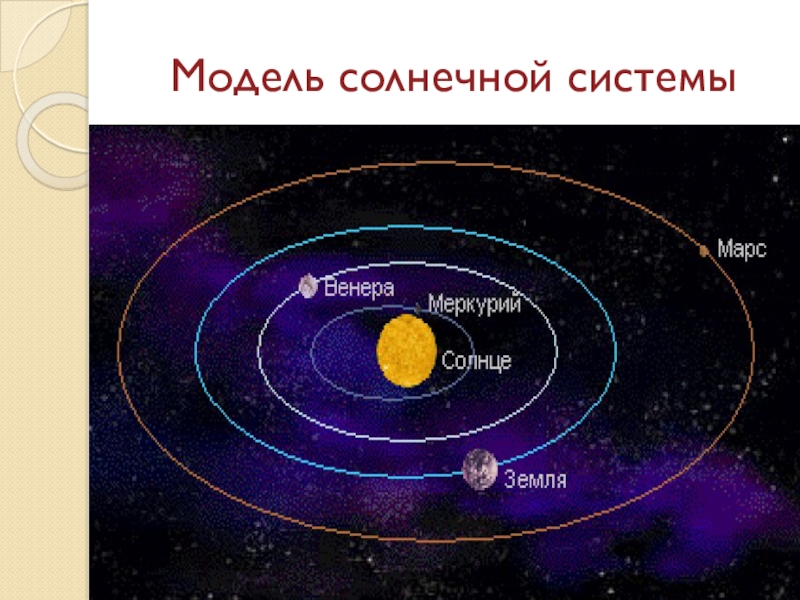 Модель солнечной системы

Марс

Венера

Меркурий

Солнце

Земля